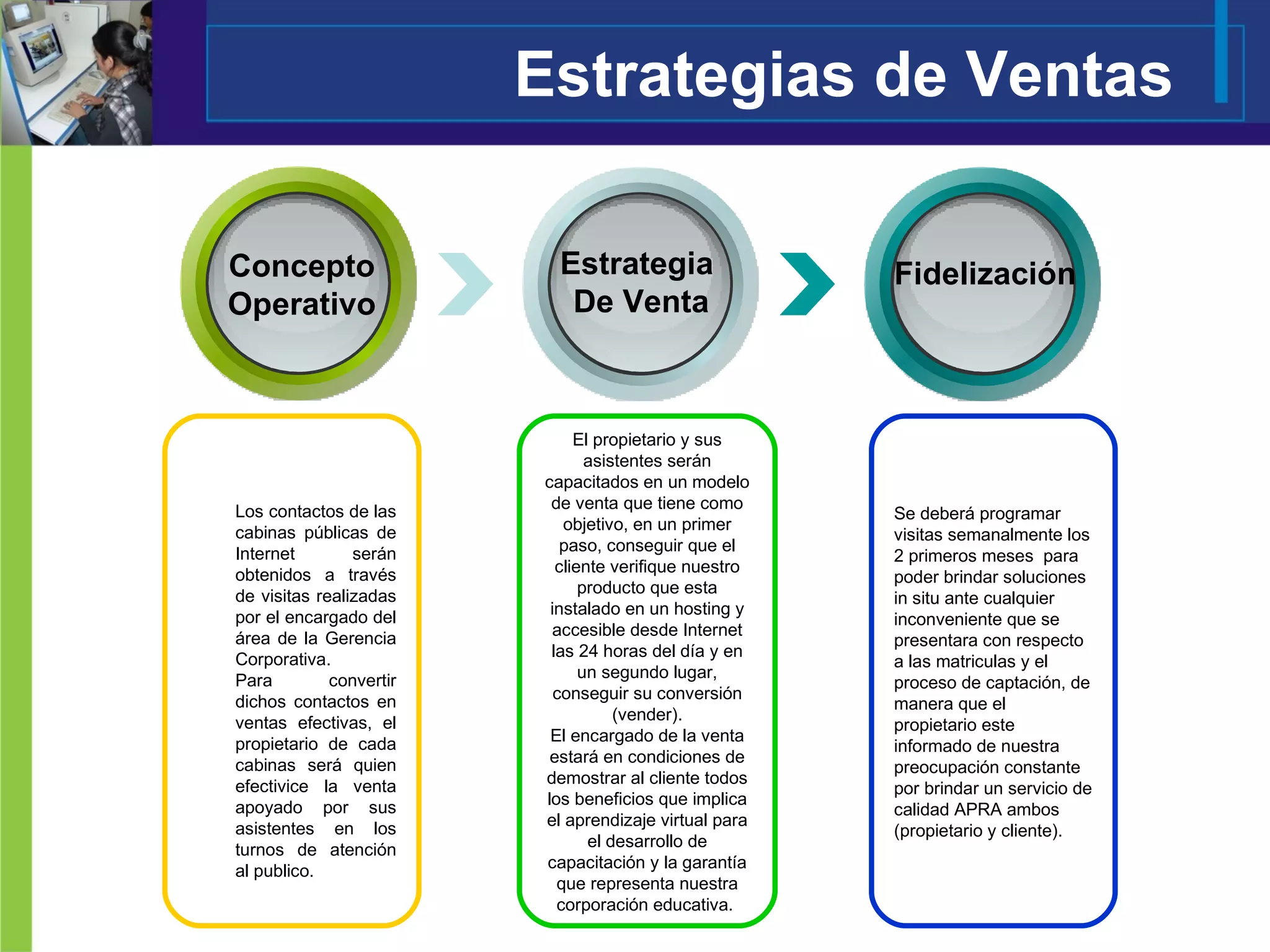 Estrategias de Ventas

Concepto Operativo

Estrategia De Venta

Fidelización

Los contactos de las cabinas públicas de Internet serán obtenidos a través de visitas realizadas por el encargado del área de la Gerencia Corporativa.
Para convertir dichos contactos en ventas efectivas, el propietario de cada cabinas será quien efectivice la venta apoyado por sus asistentes en los turnos de atención al publico.

El propietario y sus asistentes serán capacitados en un modelo de venta que tiene como objetivo, en un primer paso, conseguir que el cliente verifique nuestro producto que esta instalado en un hosting y accesible desde Internet las 24 horas del día y en un segundo lugar, conseguir su conversión (vender).
El encargado de la venta estará en condiciones de demostrar al cliente todos los beneficios que implica el aprendizaje virtual para el desarrollo de capacitación y la garantía que representa nuestra corporación educativa.

Se deberá programar visitas semanalmente los 2 primeros meses para poder brindar soluciones in situ ante cualquier inconveniente que se presentara con respecto a las matriculas y el proceso de captación, de manera que el propietario este informado de nuestra preocupación constante por brindar un servicio de calidad APRA ambos (propietario y cliente).